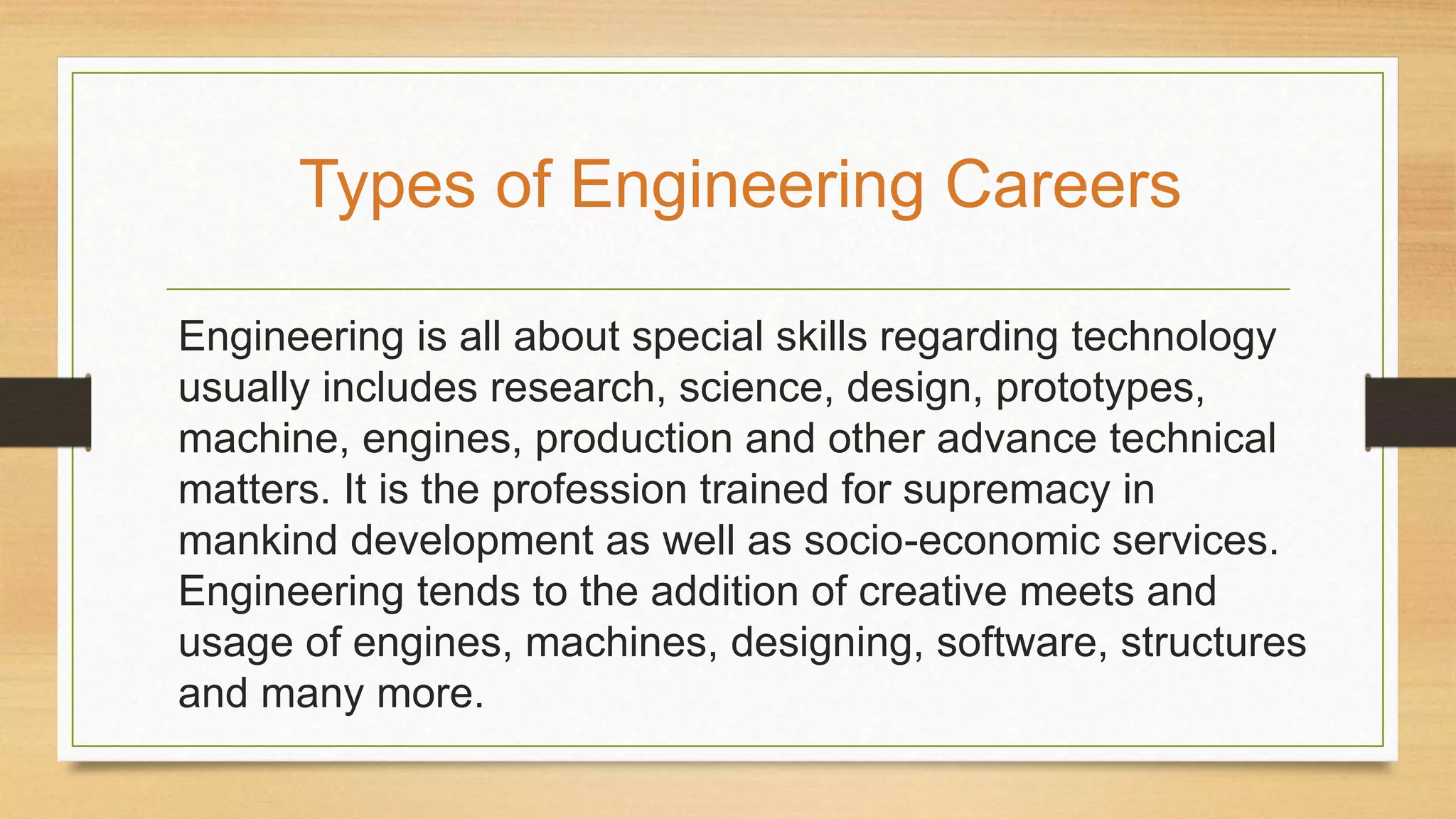 Types of Engineering Careers

Engineering is all about special skills regarding technology usually includes research, science, design, prototypes, machine, engines, production and other advance technical matters. It is the profession trained for supremacy in mankind development as well as socio-economic services. Engineering tends to the addition of creative meets and usage of engines, machines, designing, software, structures and many more.